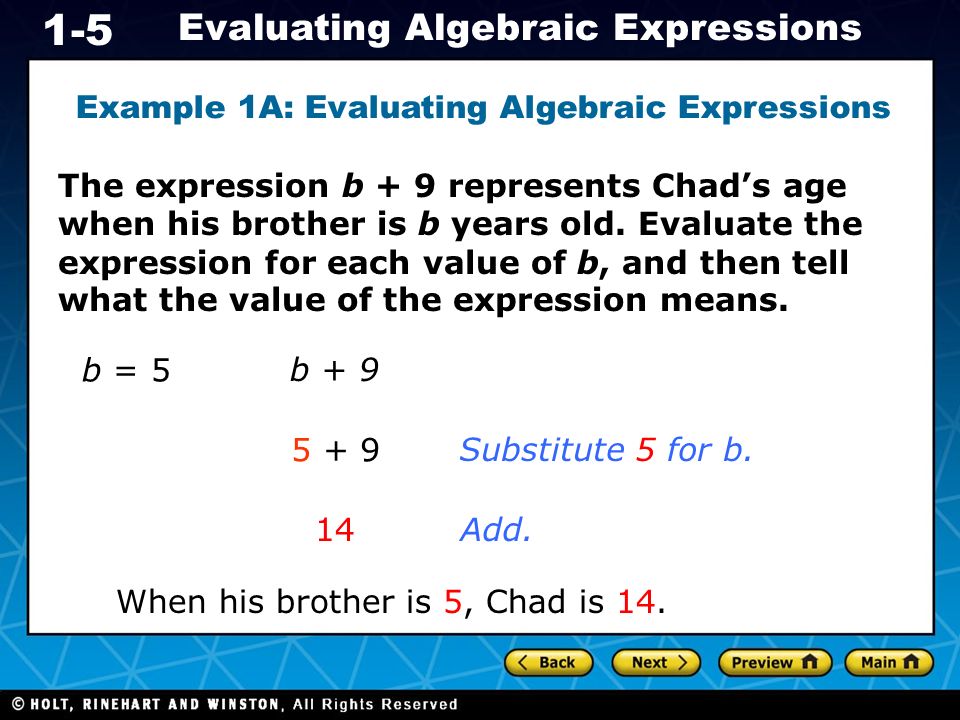 1-5 Evaluating Algebraic Expressions

Example 1A: Evaluating Algebraic Expressions

The expression $b + 9$ represents Chad's age when his brother is $b$ years old. Evaluate the expression for each value of $b$, and then tell what the value of the expression means.

$b = 5$ $b + 9$

$5 + 9$ Substitute 5 for b.

$14$ Add.

When his brother is 5, Chad is 14.

Back Next Preview Main

© HOLT, RINEHART AND WINSTON, All Rights Reserved